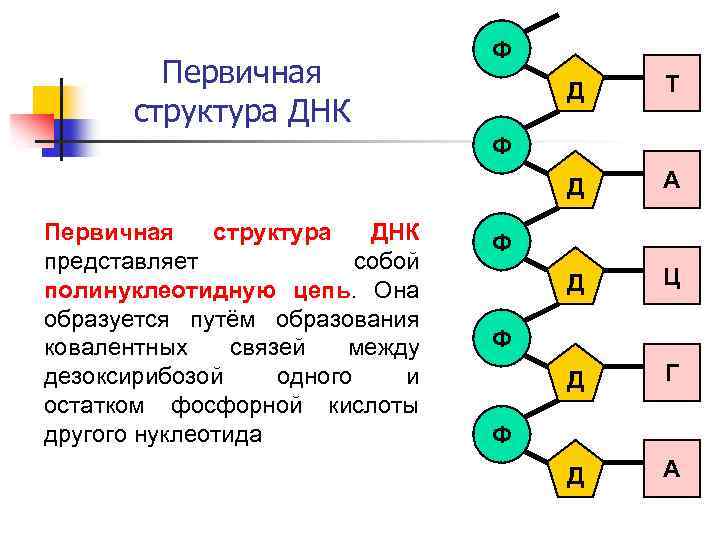 Первичная структура ДНК

Первичная структура ДНК представляет собой полинуклеотидную цепь. Она образуется путём образования ковалентных связей между дезоксирибозой одного и остатком фосфорной кислоты другого нуклеотида

Ф
Д
Т
Ф
Д
А
Ф
Д
Ц
Ф
Д
Г
Ф
Д
А